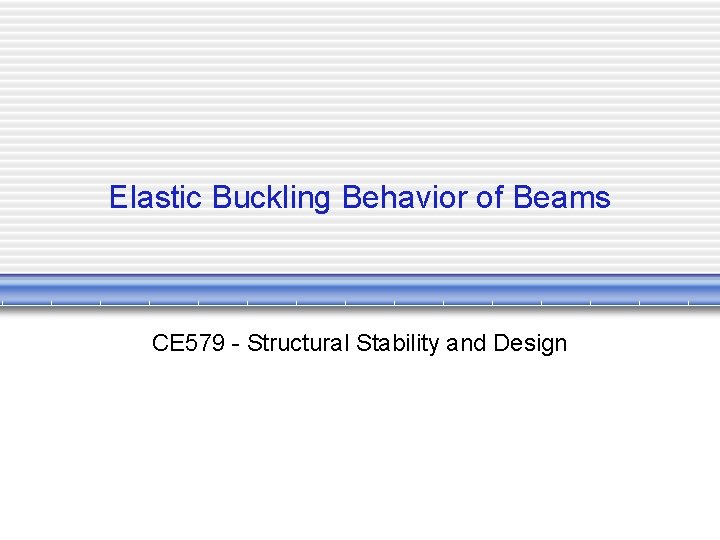 Elastic Buckling Behavior of Beams

CE579 - Structural Stability and Design